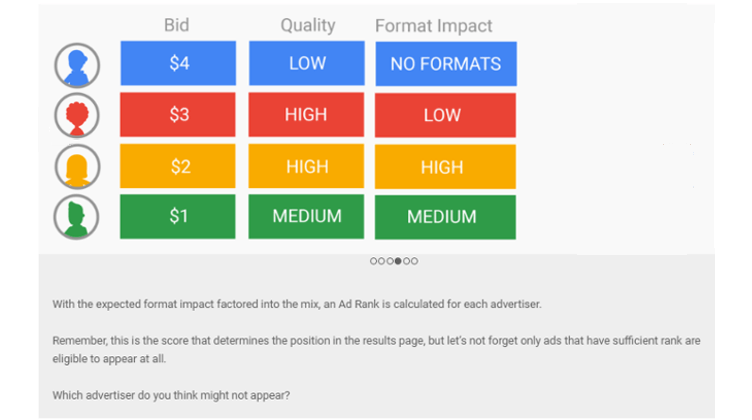 | Bid | Quality | Format Impact |
|---|---|---|
| \$4 | LOW | NO FORMATS |
| \$3 | HIGH | LOW |
| \$2 | HIGH | HIGH |
| \$1 | MEDIUM | MEDIUM |

With the expected format impact factored into the mix, an Ad Rank is calculated for each advertiser.

Remember, this is the score that determines the position in the results page, but let's not forget only ads that have sufficient rank are eligible to appear at all.

Which advertiser do you think might not appear?